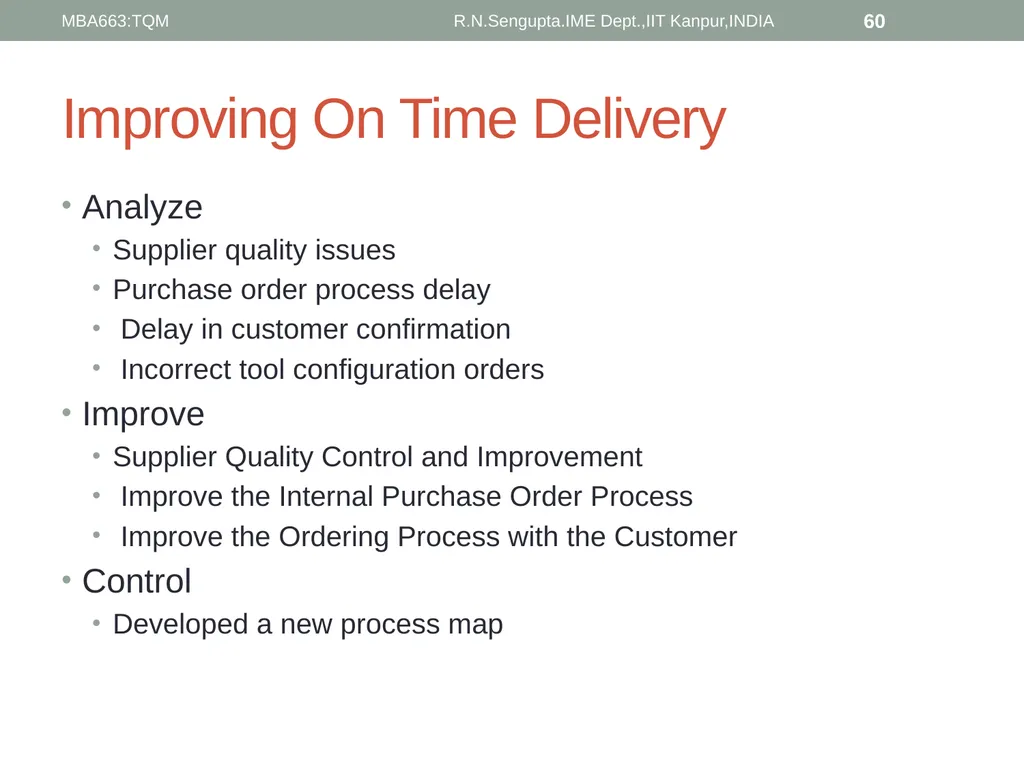 MBA663:TQM R.N.Sengupta.IME Dept.,IIT Kanpur,INDIA 60

Improving On Time Delivery

• Analyze
  • Supplier quality issues
  • Purchase order process delay
  • Delay in customer confirmation
  • Incorrect tool configuration orders
• Improve
  • Supplier Quality Control and Improvement
  • Improve the Internal Purchase Order Process
  • Improve the Ordering Process with the Customer
• Control
  • Developed a new process map